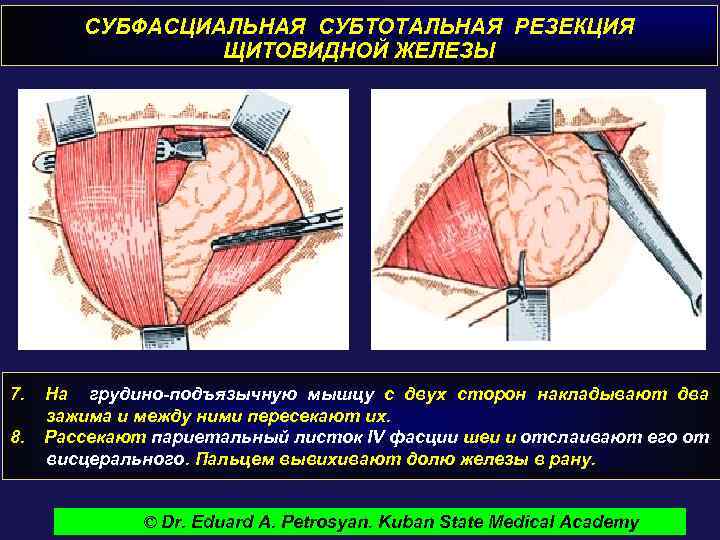 СУБФАСЦИАЛЬНАЯ СУБТОТАЛЬНАЯ РЕЗЕКЦИЯ ЩИТОВИДНОЙ ЖЕЛЕЗЫ

7. На грудино-подъязычную мышцу с двух сторон накладывают два зажима и между ними пересекают их.
8. Рассекают париетальный листок IV фасции шеи и отслаивают его от висцерального. Пальцем вывихивают долю железы в рану.

© Dr. Eduard A. Petrosyan. Kuban State Medical Academy